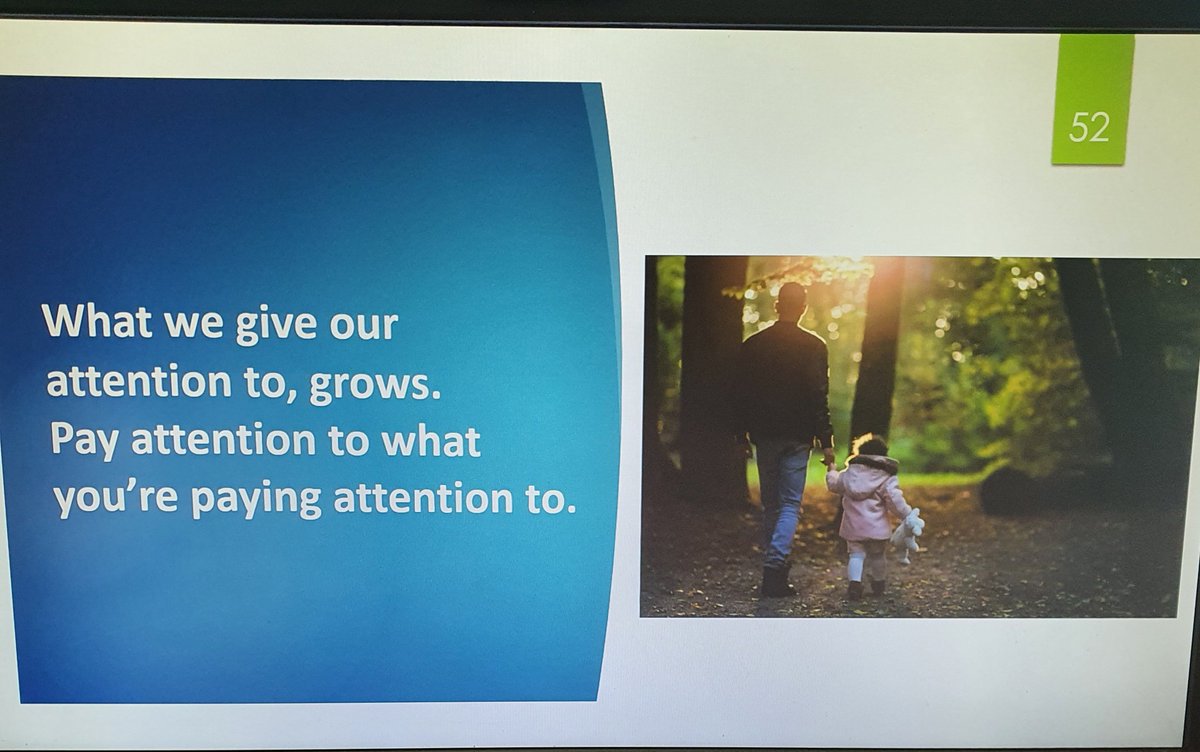 52

What we give our attention to, grows. Pay attention to what you're paying attention to.